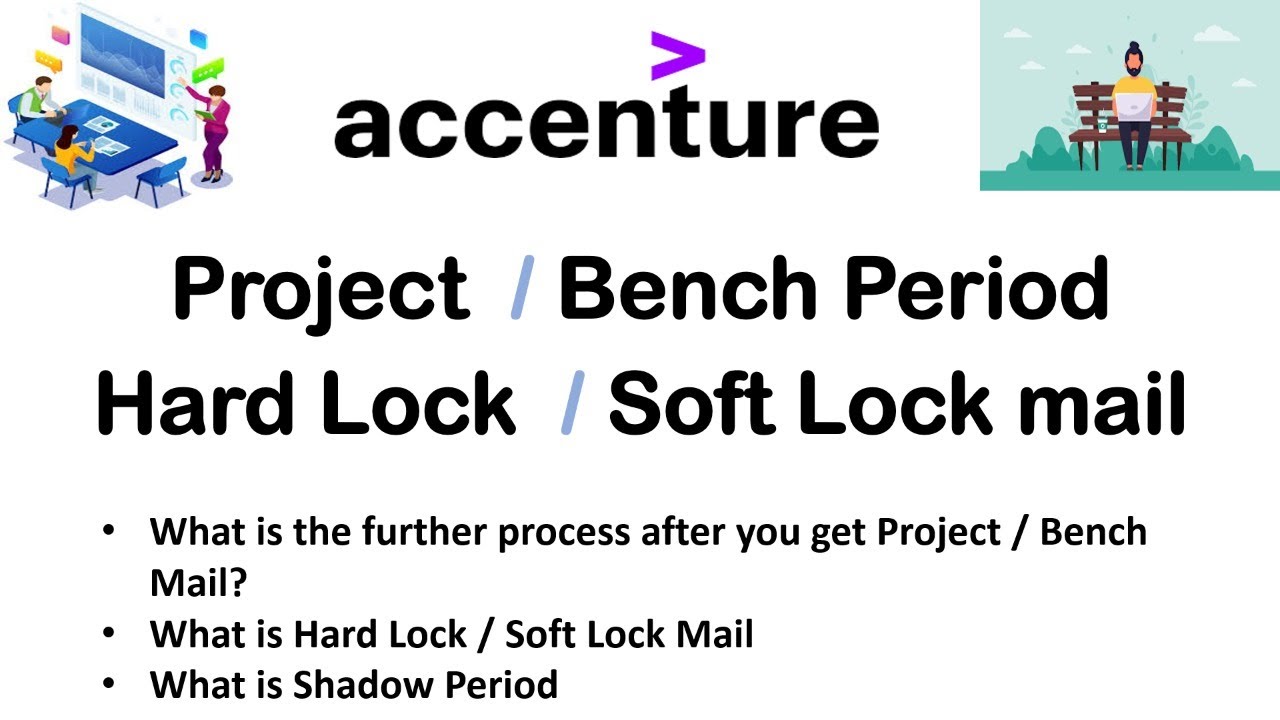 accenture

Project / Bench Period
Hard Lock / Soft Lock mail

• What is the further process after you get Project / Bench Mail?
• What is Hard Lock / Soft Lock Mail
• What is Shadow Period